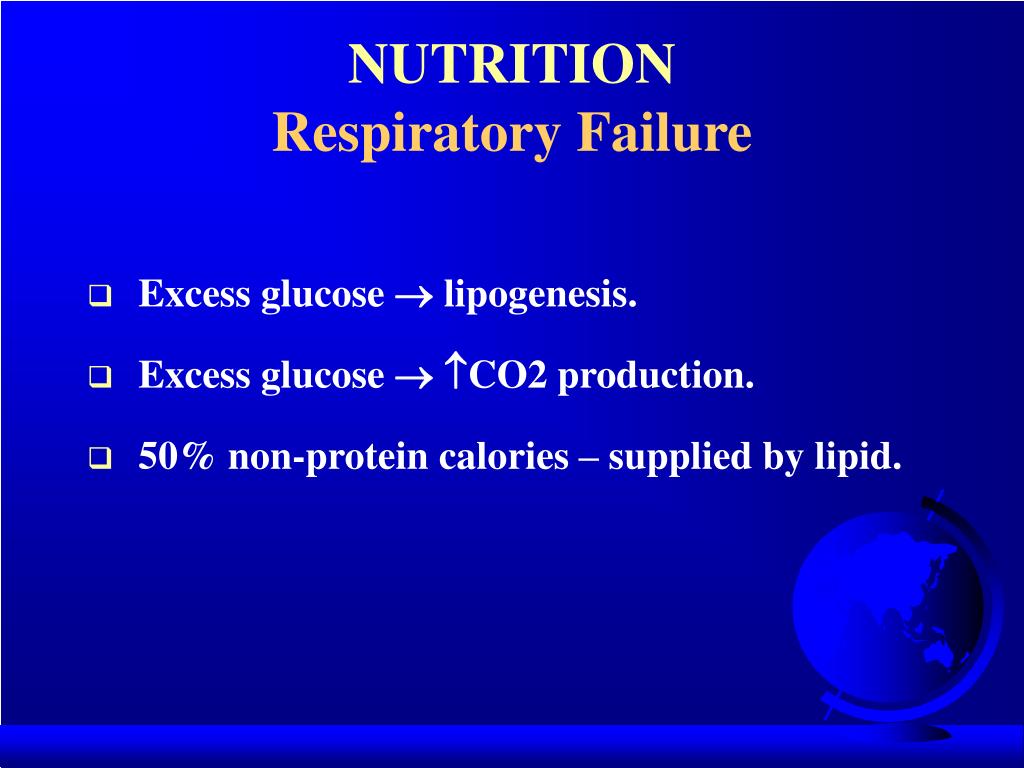 NUTRITION
Respiratory Failure

❑ Excess glucose → lipogenesis.

❑ Excess glucose → ↑CO2 production.

❑ 50% non-protein calories – supplied by lipid.